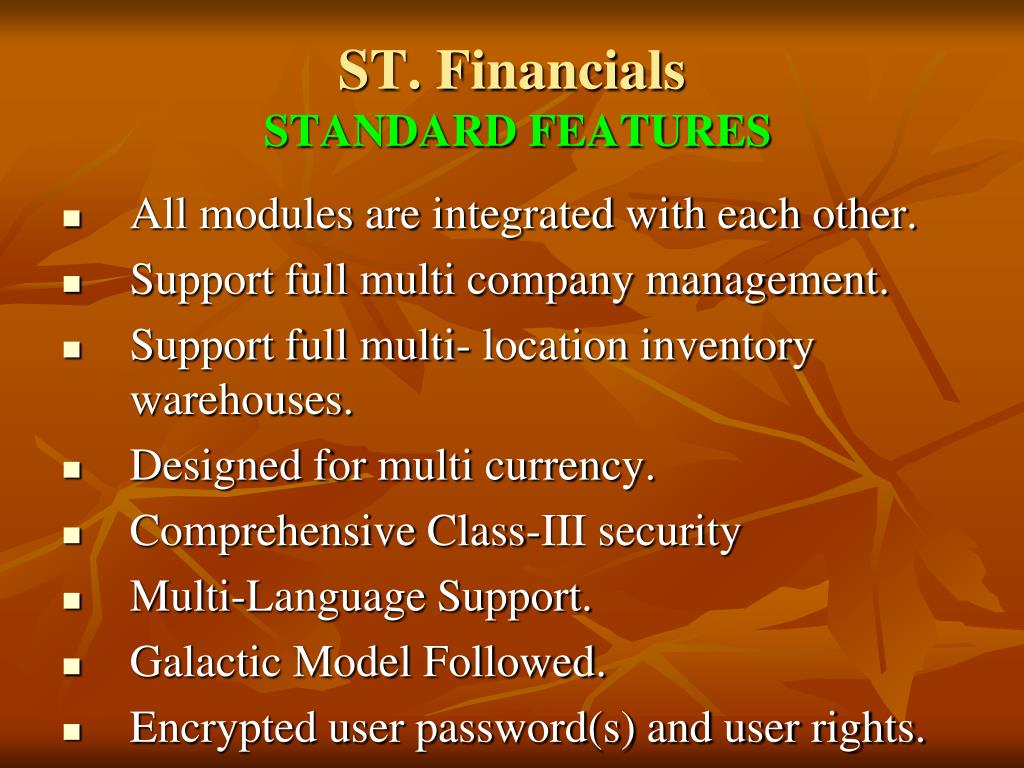 ST. Financials
STANDARD FEATURES

- All modules are integrated with each other.
- Support full multi company management.
- Support full multi- location inventory warehouses.
- Designed for multi currency.
- Comprehensive Class-III security
- Multi-Language Support.
- Galactic Model Followed.
- Encrypted user password(s) and user rights.